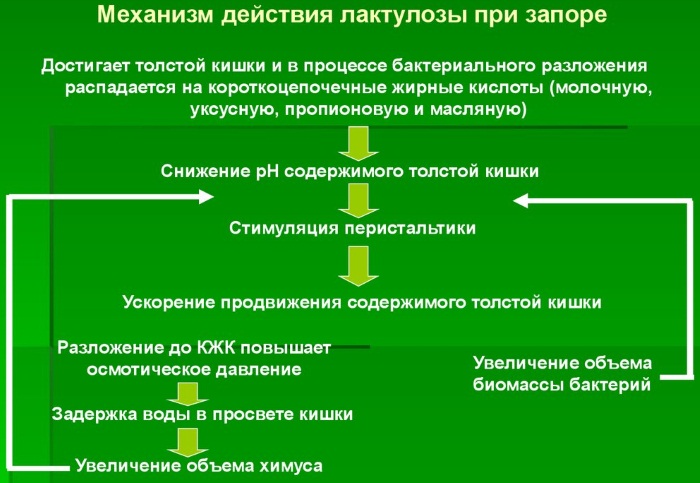 Механизм действия лактулозы при запоре

Достигает толстой кишки и в процессе бактериального разложения распадается на короткоцепочечные жирные кислоты (молочную, уксусную, пропионовую и масляную)

Снижение pH содержимого толстой кишки

Стимуляция перистальтики

Ускорение продвижения содержимого толстой кишки

Разложение до КЖК повышает осмотическое давление

Задержка воды в просвете кишки

Увеличение объема химуса

Увеличение объема биомассы бактерий